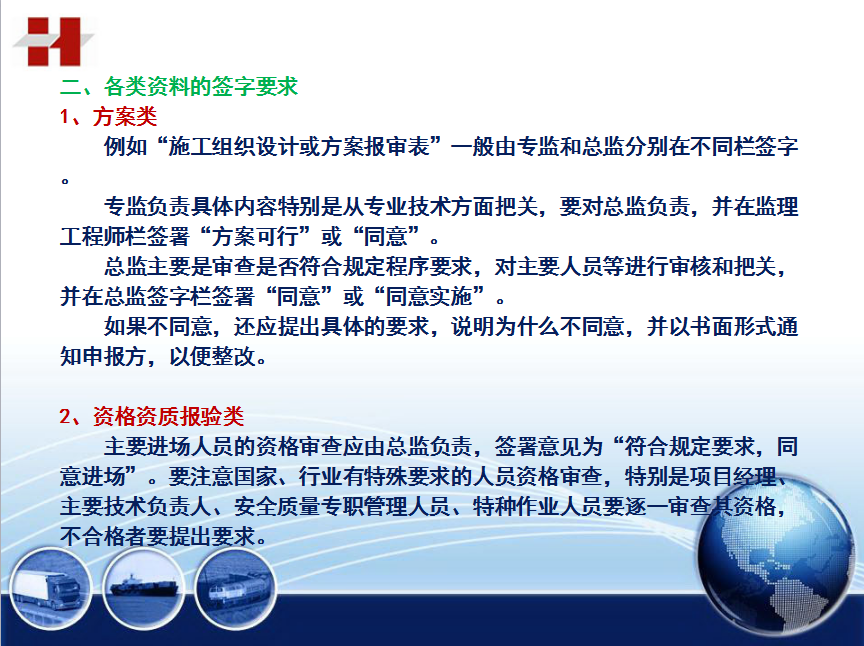 二、各类资料的签字要求
1、方案类
例如“施工组织设计或方案报审表”一般由专监和总监分别在不同栏签字。
专监负责具体内容特别是从专业技术方面把关，要对总监负责，并在监理工程师栏签署“方案可行”或“同意”。
总监主要是审查是否符合规定程序要求，对主要人员等进行审核和把关，并在总监签字栏签署“同意”或“同意实施”。
如果不同意，还应提出具体的要求，说明为什么不同意，并以书面形式通知申报方，以便整改。

2、资格资质报验类
主要进场人员的资格审查应由总监负责，签署意见为“符合规定要求，同意进场”。要注意国家、行业有特殊要求的人员资格审查，特别是项目经理、主要技术负责人、安全质量专职管理人员、特种作业人员要逐一审查其资格，不合格者要提出要求。